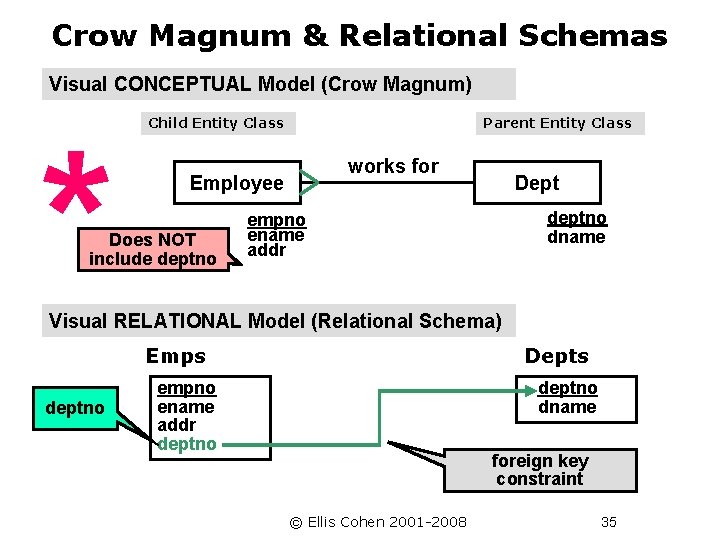 Crow Magnum & Relational Schemas

Visual CONCEPTUAL Model (Crow Magnum)

Child Entity Class

Parent Entity Class

*

Employee

works for

Dept

empno
ename
addr

deptno
dname

Does NOT include deptno

Visual RELATIONAL Model (Relational Schema)

Emps

Depts

deptno

empno
ename
addr
deptno

deptno
dname

foreign key constraint

© Ellis Cohen 2001-2008

35